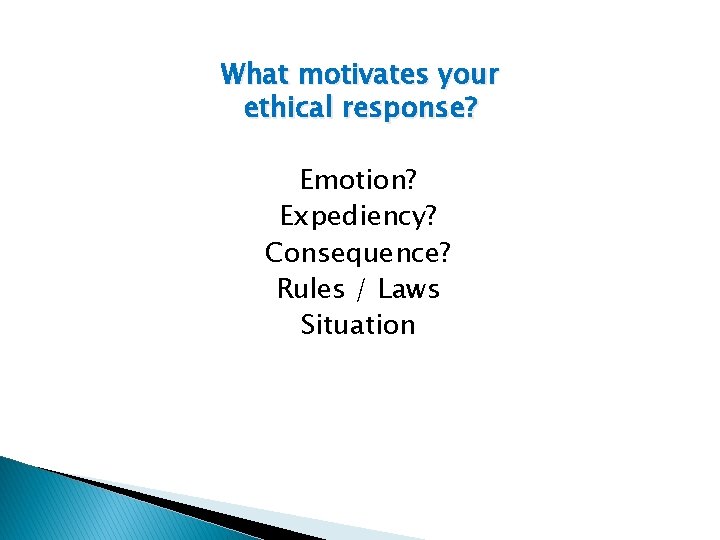 What motivates your ethical response?

Emotion?
Expediency?
Consequence?
Rules / Laws
Situation